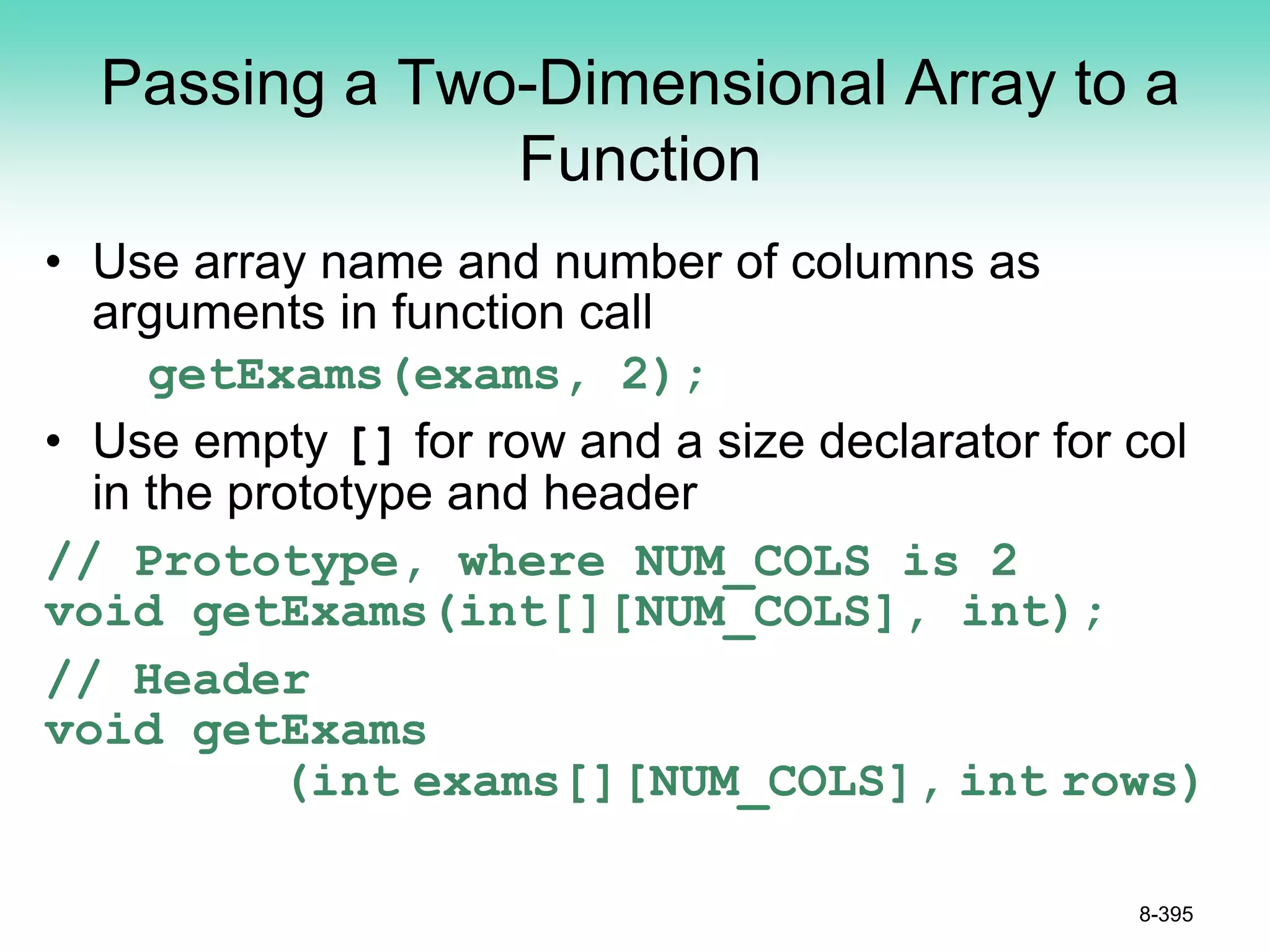 Passing a Two-Dimensional Array to a Function

• Use array name and number of columns as arguments in function call

getExams(exams, 2);

• Use empty [] for row and a size declarator for col in the prototype and header

// Prototype, where NUM_COLS is 2
void getExams(int[][NUM_COLS], int);

// Header
void getExams
(int exams[][NUM_COLS], int rows)

8-395